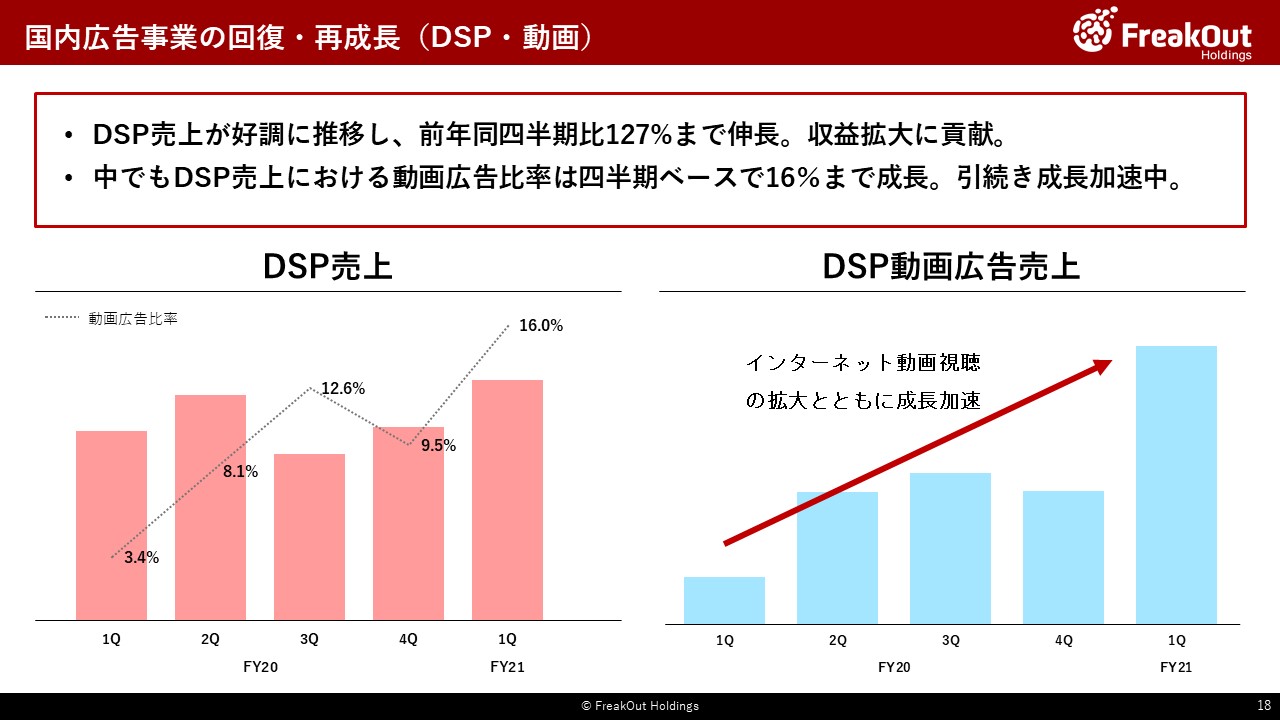 国内広告事業の回復・再成長（DSP・動画）

FreakOut Holdings

• DSP売上が好調に推移し、前年同四半期比127%まで伸長。収益拡大に貢献。
• 中でもDSP売上における動画広告比率は四半期ベースで16%まで成長。引続き成長加速中。

DSP売上

動画広告比率

3.4%
8.1%
12.6%
9.5%
16.0%

1Q 2Q 3Q 4Q 1Q
FY20 FY21

DSP動画広告売上

インターネット動画視聴の拡大とともに成長加速

1Q 2Q 3Q 4Q 1Q
FY20 FY21

© FreakOut Holdings

18